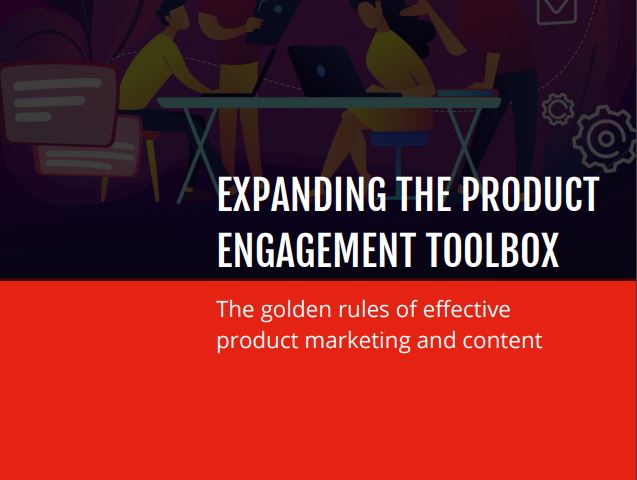 EXPANDING THE PRODUCT ENGAGEMENT TOOLBOX

The golden rules of effective product marketing and content